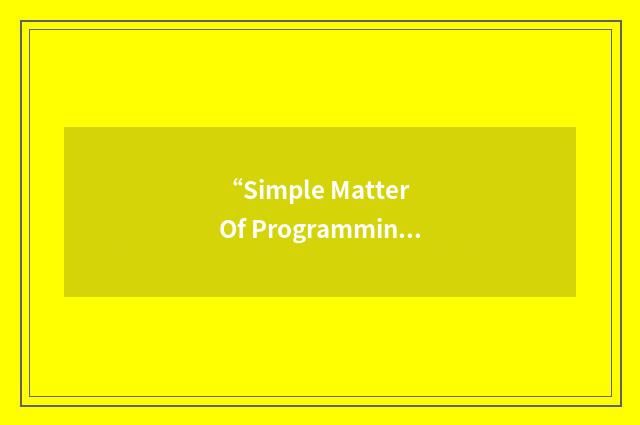 “Simple Matter Of Programmin…